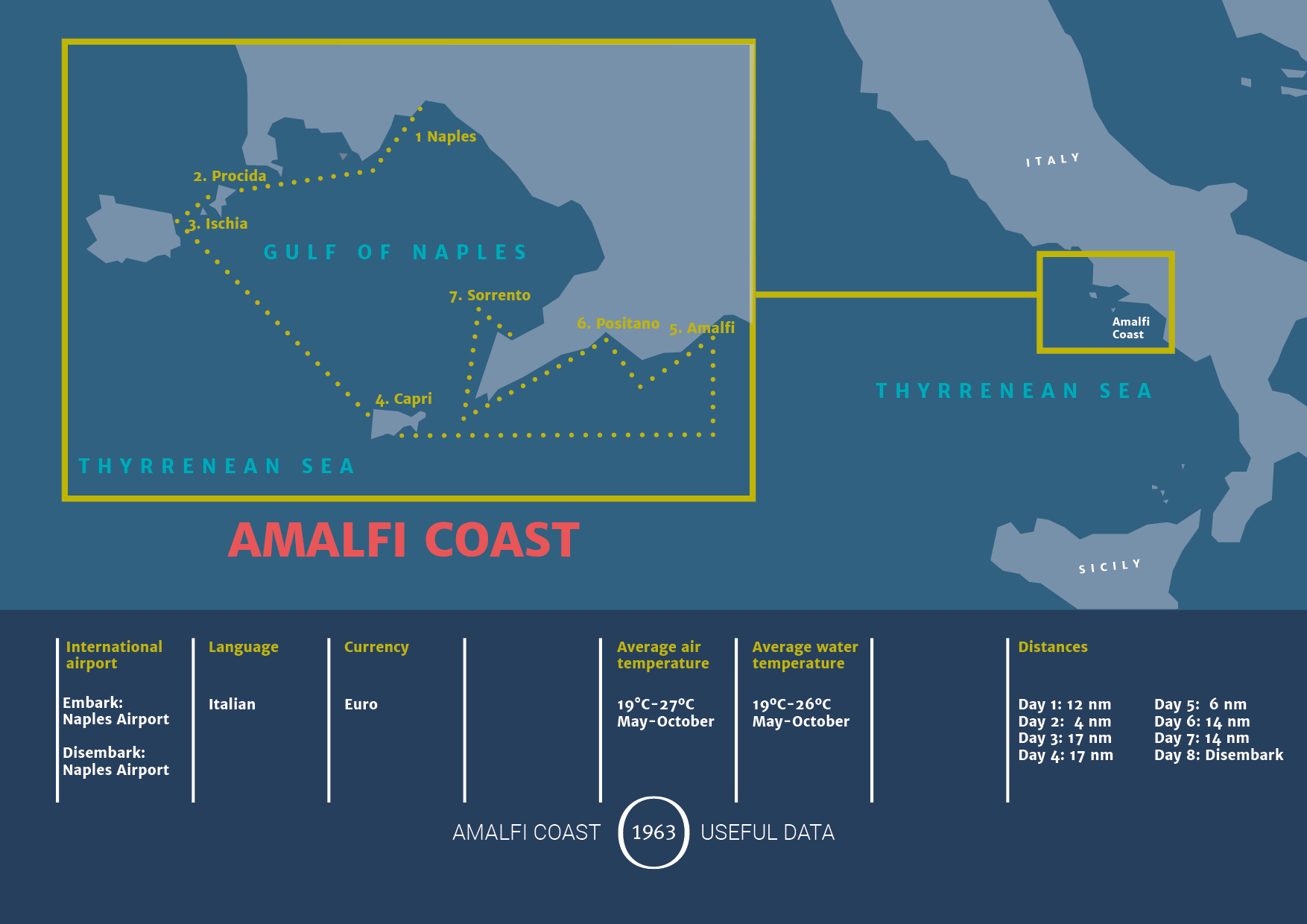 1 Naples

2. Procida

3. Ischia

GULF OF NAPLES

7. Sorrento

6. Positano

5. Amalfi

4. Capri

THYRRENEAN SEA

ITALY

Amalfi Coast

THYRRENEAN SEA

SICILY

AMALFI COAST

International airport

Embark:
Naples Airport

Disembark:
Naples Airport

Language

Italian

Currency

Euro

Average air temperature

19°C-27°C
May-October

Average water temperature

19°C-26°C
May-October

Distances

Day 1: 12 nm
Day 2: 4 nm
Day 3: 17 nm
Day 4: 17 nm

Day 5: 6 nm
Day 6: 14 nm
Day 7: 14 nm
Day 8: Disembark

AMALFI COAST 1963 USEFUL DATA